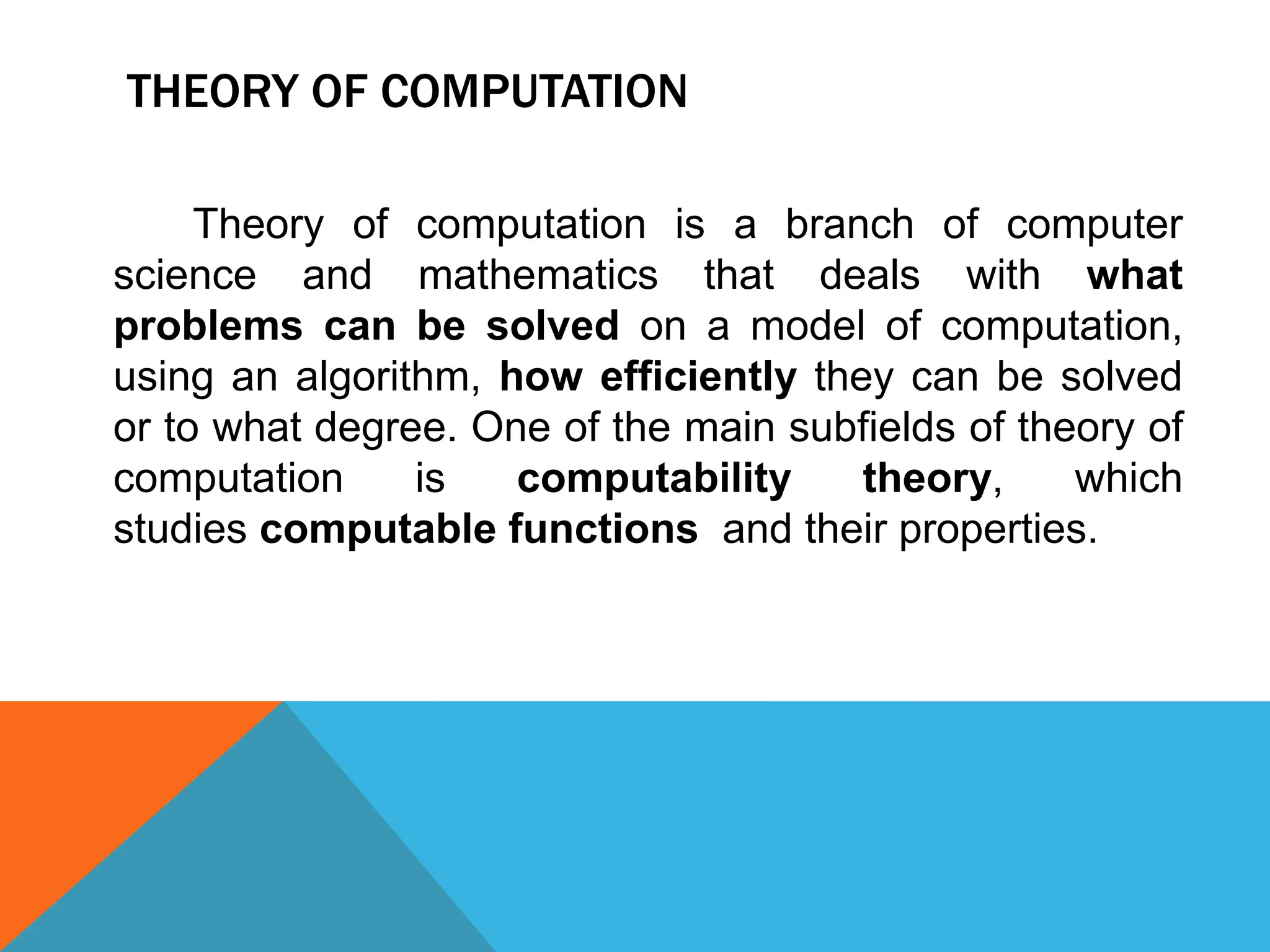 THEORY OF COMPUTATION

Theory of computation is a branch of computer science and mathematics that deals with what problems can be solved on a model of computation, using an algorithm, how efficiently they can be solved or to what degree. One of the main subfields of theory of computation is computability theory, which studies computable functions and their properties.